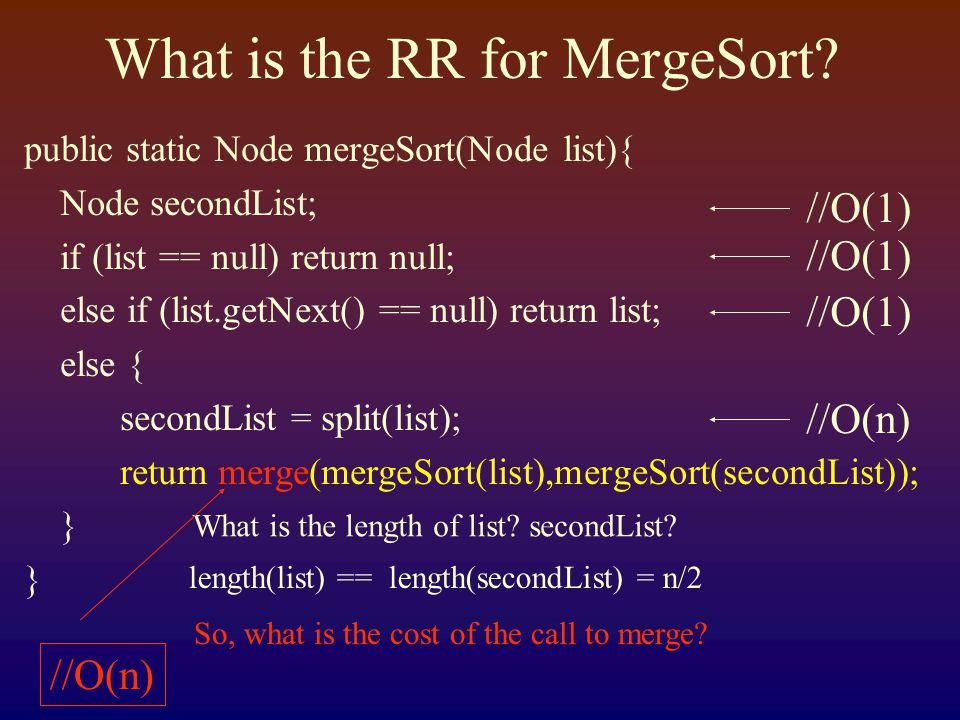 What is the RR for MergeSort?

public static Node mergeSort(Node list){
Node secondList; //O(1)
if (list == null) return null; //O(1)
else if (list.getNext() == null) return list; //O(1)
else {
secondList = split(list); //O(n)
return merge(mergeSort(list),mergeSort(secondList));
}
}

What is the length of list? secondList?

length(list) == length(secondList) = n/2

So, what is the cost of the call to merge?

//O(n)